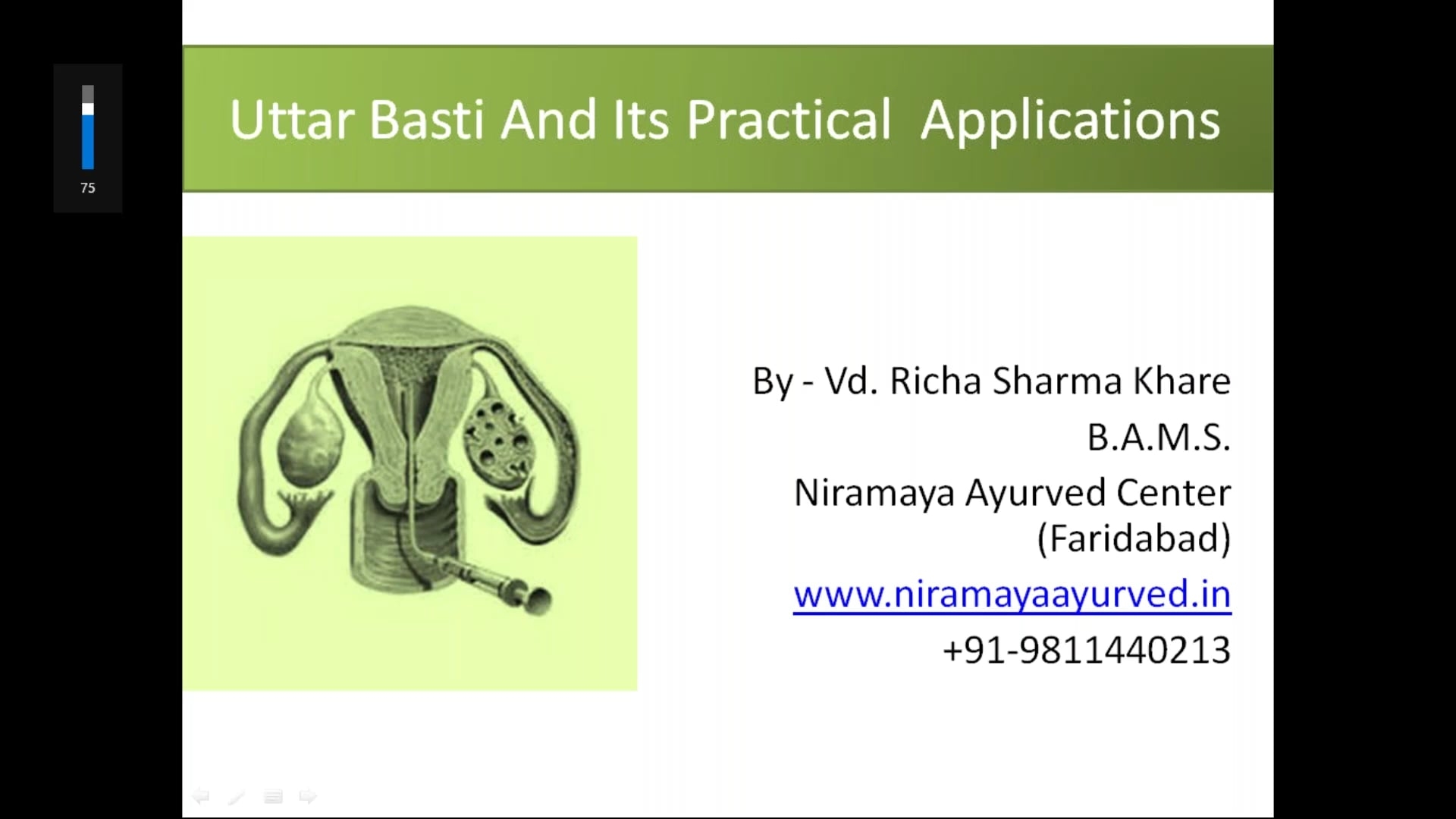 75

Uttar Basti And Its Practical Applications

By - Vd. Richa Sharma Khare
B.A.M.S.
Niramaya Ayurved Center (Faridabad)
www.niramayaayurved.in
+91-9811440213